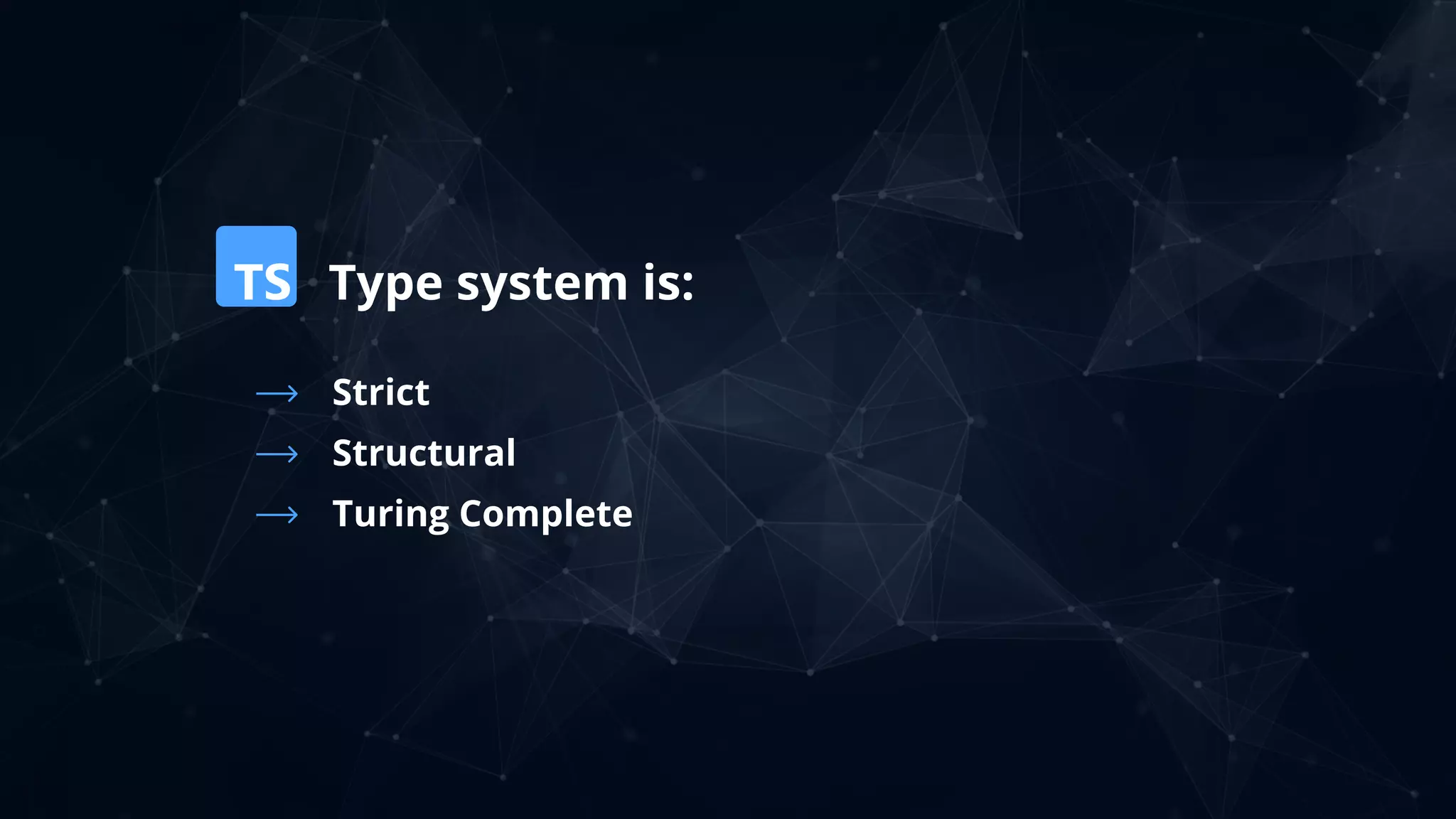 TS Type system is:

→ Strict
→ Structural
→ Turing Complete